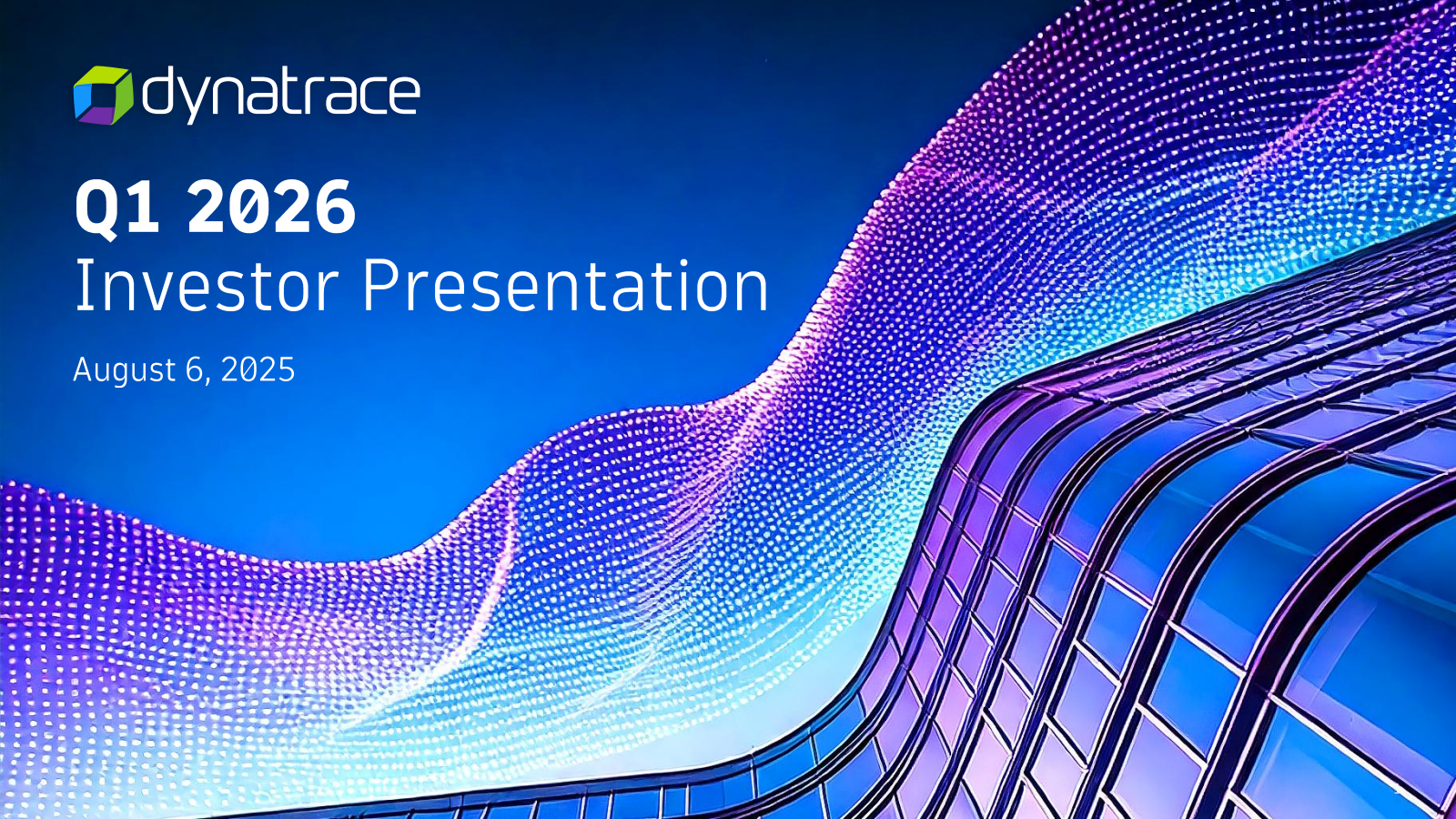 dynatrace

Q1 2026
Investor Presentation

August 6, 2025